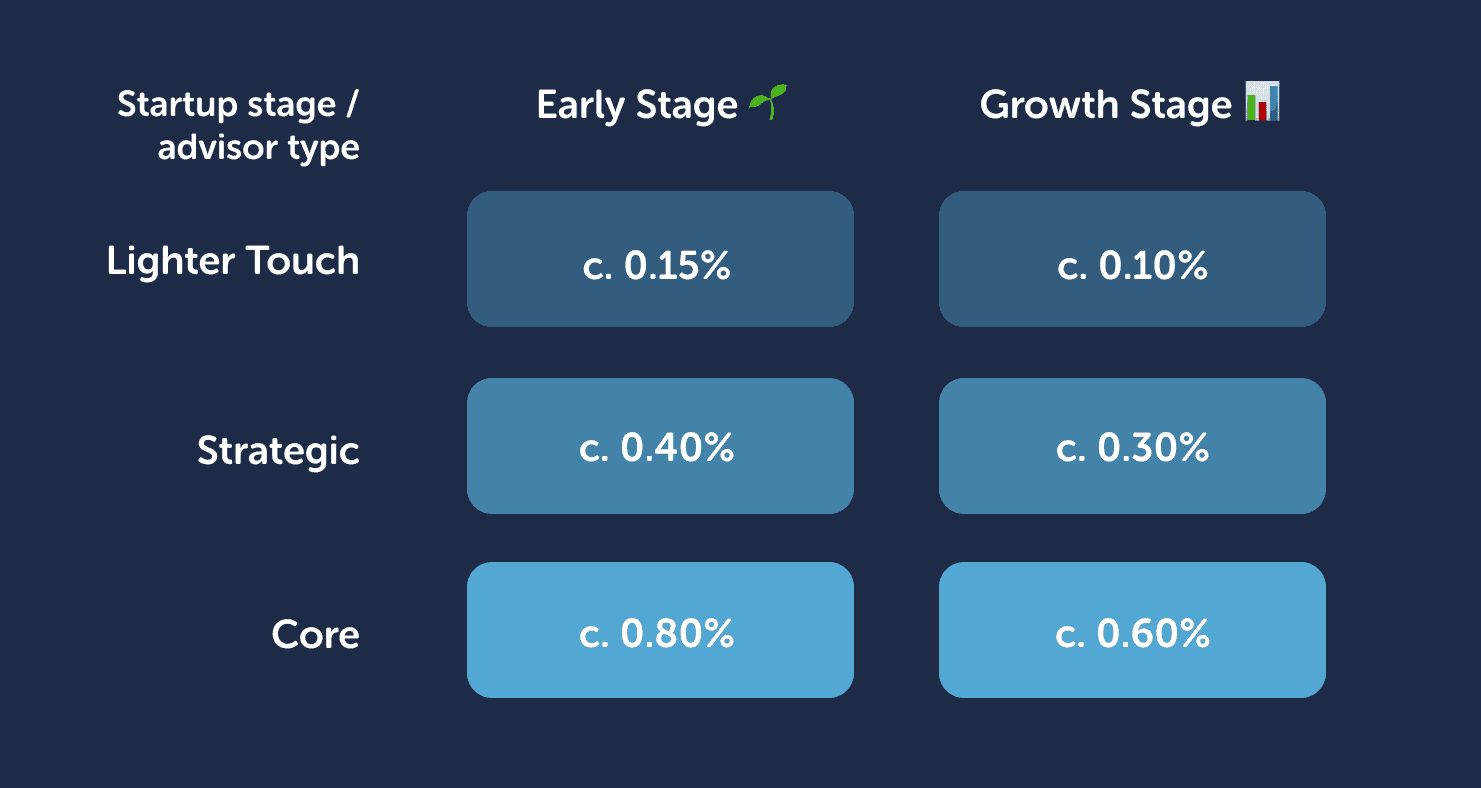 | Startup stage / advisor type | Early Stage 🌱 | Growth Stage 📊 |
|---|---|---|
| Lighter Touch | c. 0.15% | c. 0.10% |
| Strategic | c. 0.40% | c. 0.30% |
| Core | c. 0.80% | c. 0.60% |